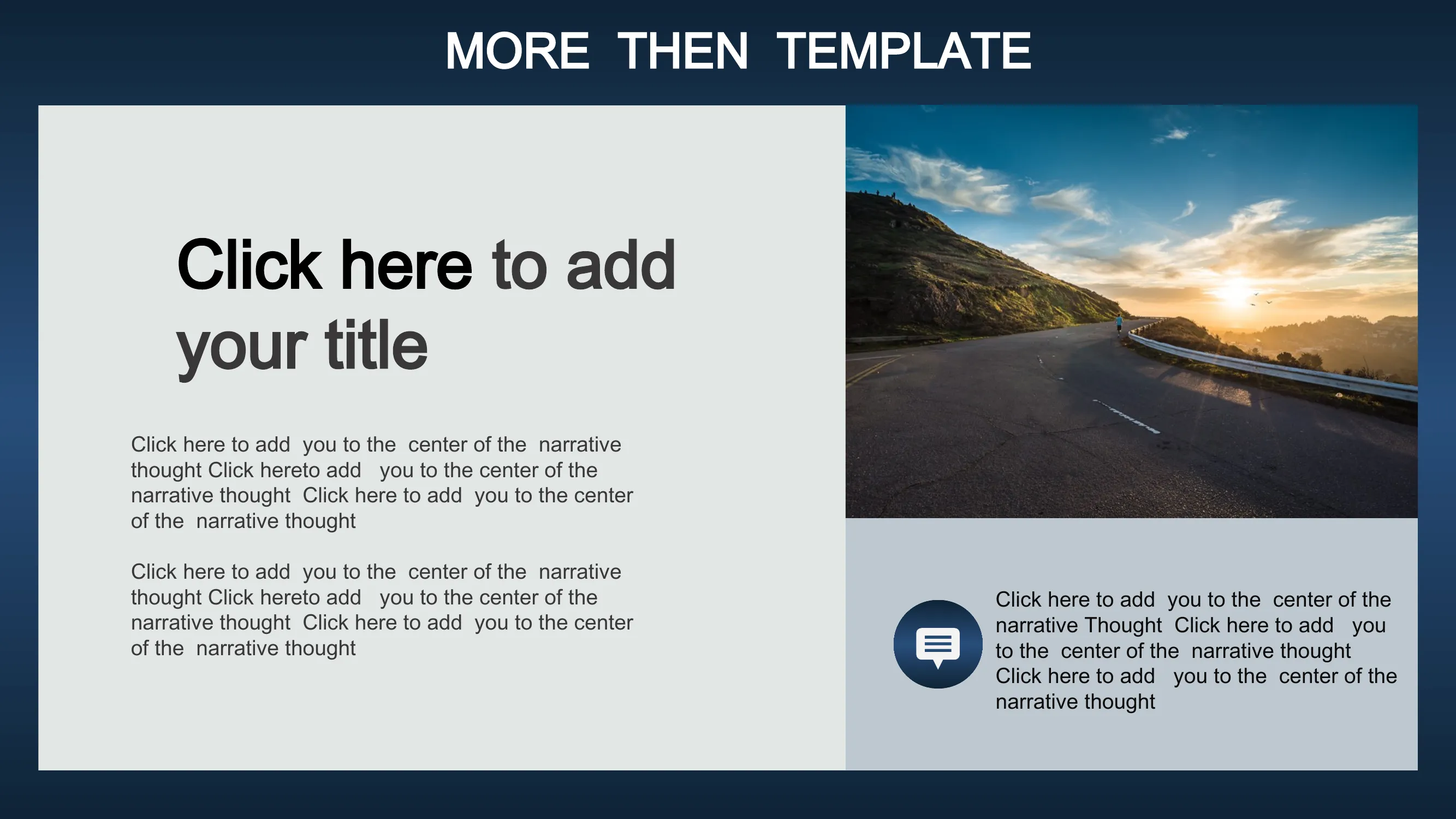 MORE THEN TEMPLATE

Click here to add your title

Click here to add you to the center of the narrative thought Click hereto add you to the center of the narrative thought Click here to add you to the center of the narrative thought

Click here to add you to the center of the narrative thought Click hereto add you to the center of the narrative thought Click here to add you to the center of the narrative thought

Click here to add you to the center of the narrative Thought Click here to add you to the center of the narrative thought Click here to add you to the center of the narrative thought